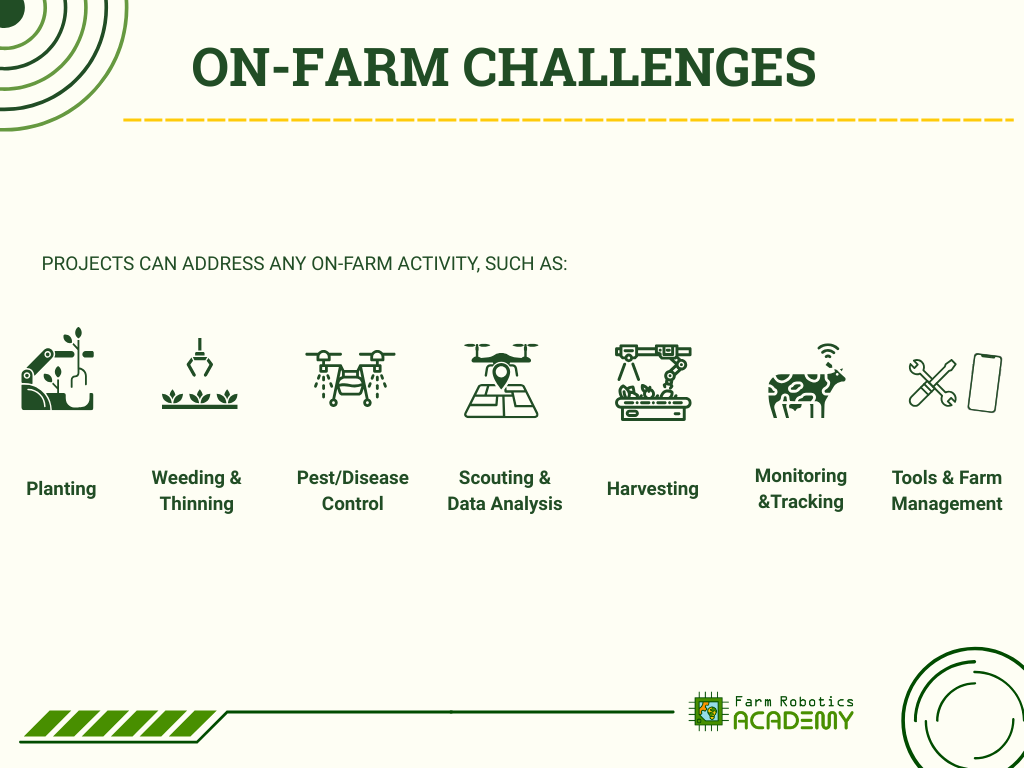 ON-FARM CHALLENGES

PROJECTS CAN ADDRESS ANY ON-FARM ACTIVITY, SUCH AS:

Planting

Weeding & Thinning

Pest/Disease Control

Scouting & Data Analysis

Harvesting

Monitoring &Tracking

Tools & Farm Management

Farm Robotics ACADEMY